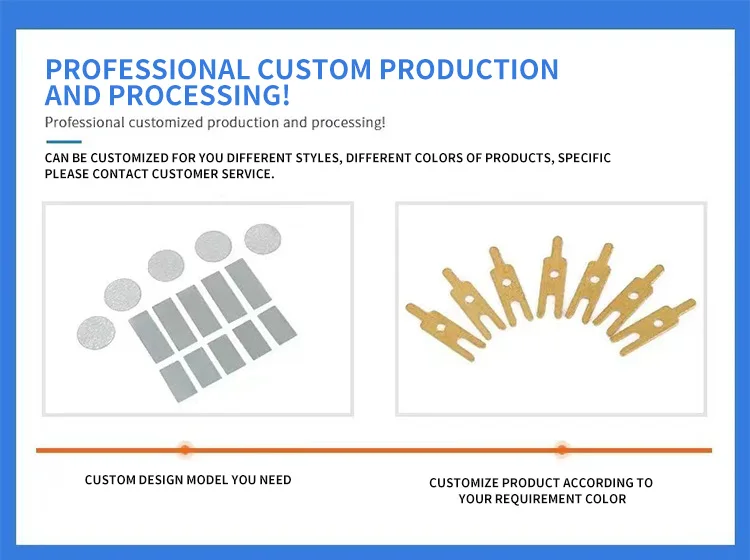 PROFESSIONAL CUSTOM PRODUCTION AND PROCESSING!

Professional customized production and processing!

CAN BE CUSTOMIZED FOR YOU DIFFERENT STYLES, DIFFERENT COLORS OF PRODUCTS, SPECIFIC PLEASE CONTACT CUSTOMER SERVICE.

CUSTOM DESIGN MODEL YOU NEED

CUSTOMIZE PRODUCT ACCORDING TO YOUR REQUIREMENT COLOR